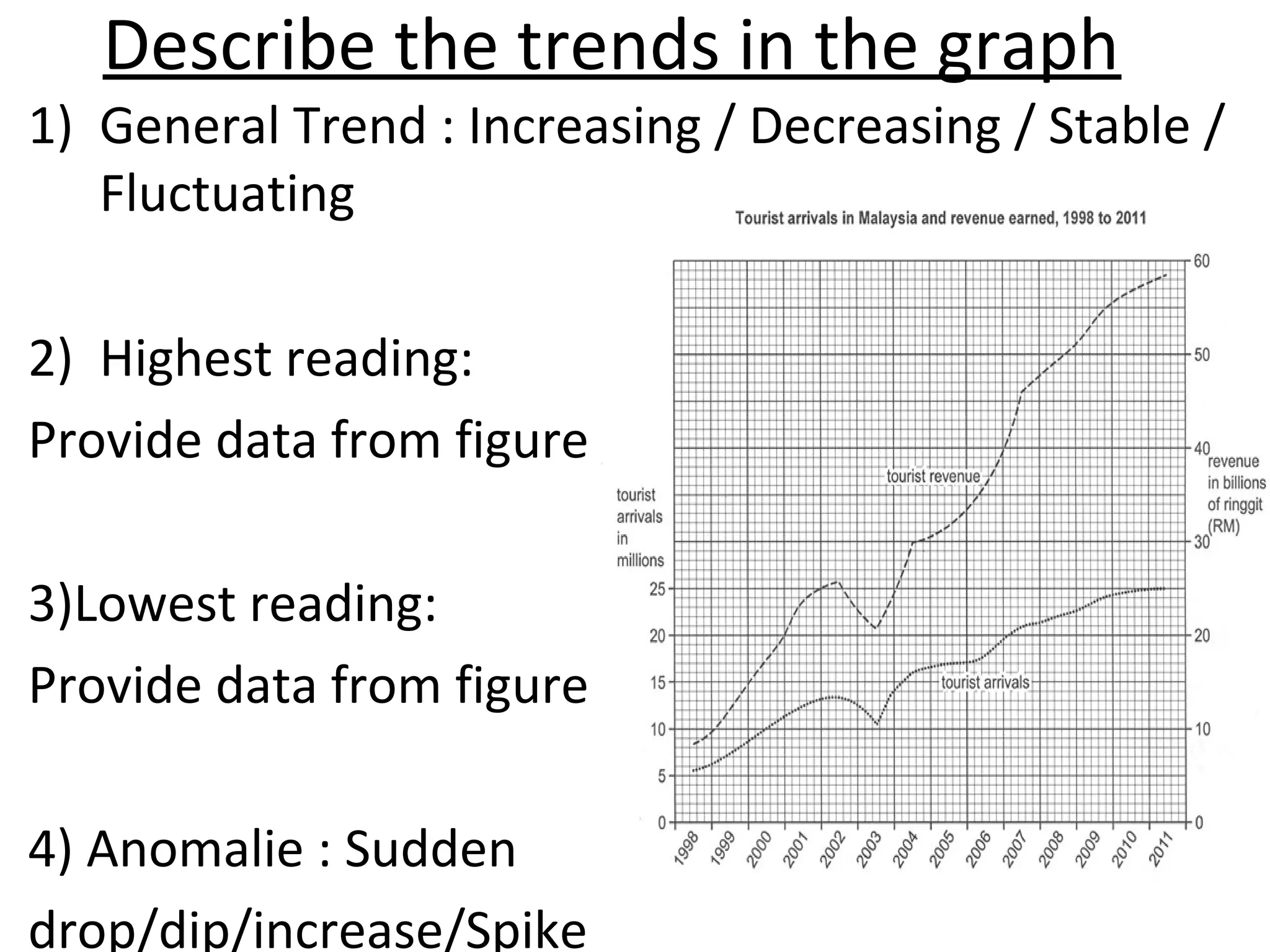 Describe the trends in the graph

1) General Trend : Increasing / Decreasing / Stable / Fluctuating

2) Highest reading:

Provide data from figure

3)Lowest reading:

Provide data from figure

4) Anomalie : Sudden drop/dip/increase/Spike

Tourist arrivals in Malaysia and revenue earned, 1998 to 2011

tourist arrivals in millions

25
20
15
10
5
0

60
50
40
30
20
10
0

revenue in billions of ringgit (RM)

tourist revenue

tourist arrivals

1998 1999 2000 2001 2002 2003 2004 2005 2006 2007 2008 2009 2010 2011